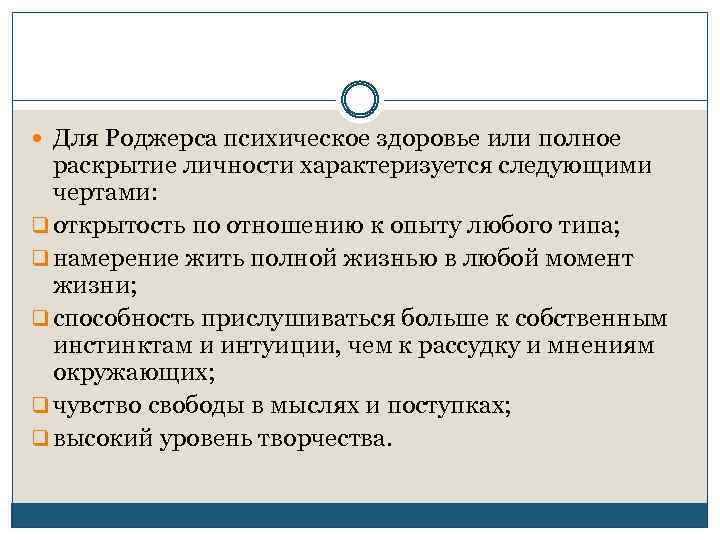 Для Роджерса психическое здоровье или полное раскрытие личности характеризуется следующими чертами:

открытость по отношению к опыту любого типа;

намерение жить полной жизнью в любой момент жизни;

способность прислушиваться больше к собственным инстинктам и интуиции, чем к рассудку и мнениям окружающих;

чувство свободы в мыслях и поступках;

высокий уровень творчества.